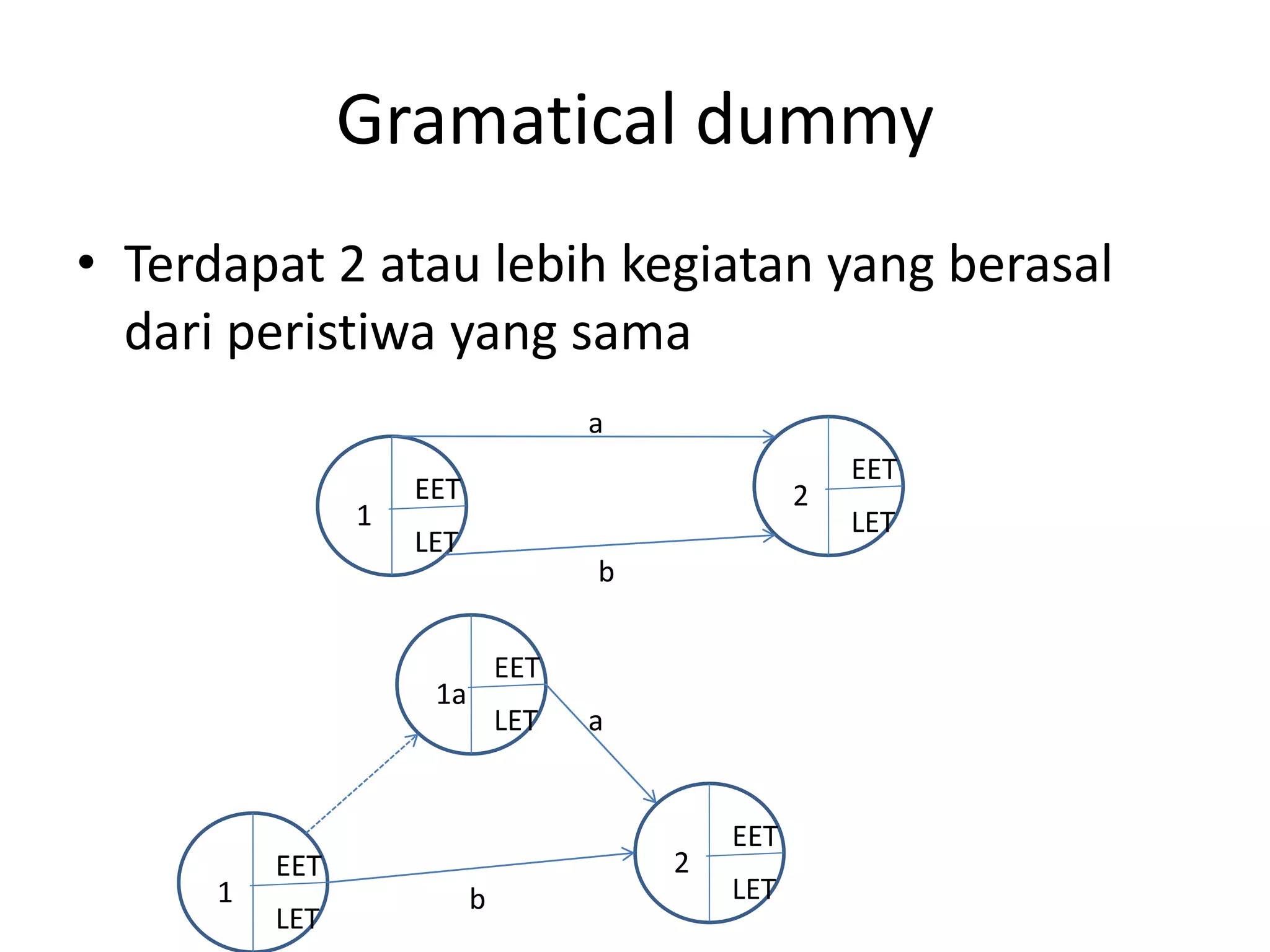 Gramatical dummy

• Terdapat 2 atau lebih kegiatan yang berasal dari peristiwa yang sama

a

1 EET LET

2 EET LET

b

1a EET LET

a

1 EET LET

b

2 EET LET